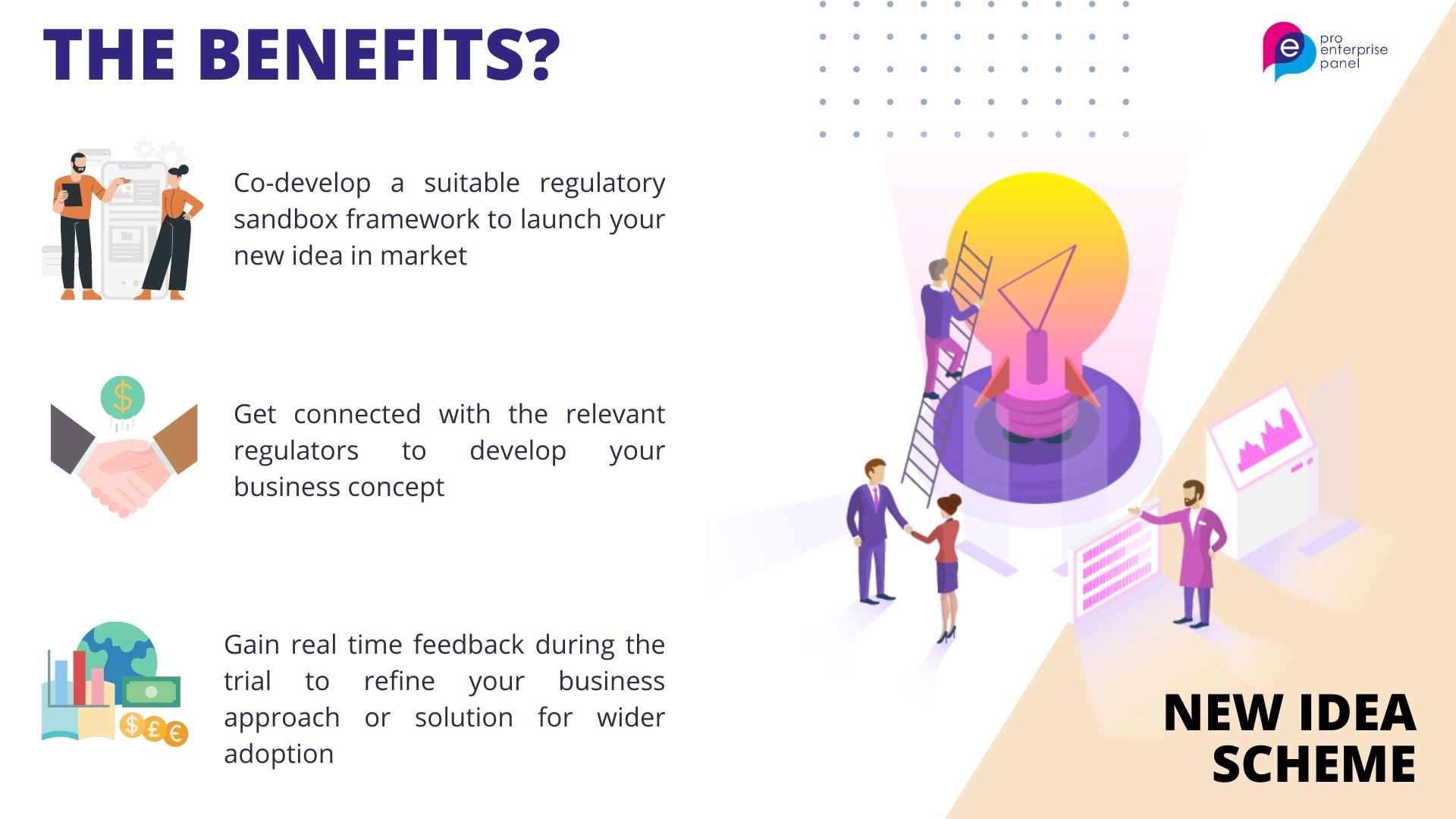 THE BENEFITS?

pro enterprise panel

Co-develop a suitable regulatory sandbox framework to launch your new idea in market

Get connected with the relevant regulators to develop your business concept

Gain real time feedback during the trial to refine your business approach or solution for wider adoption

NEW IDEA SCHEME